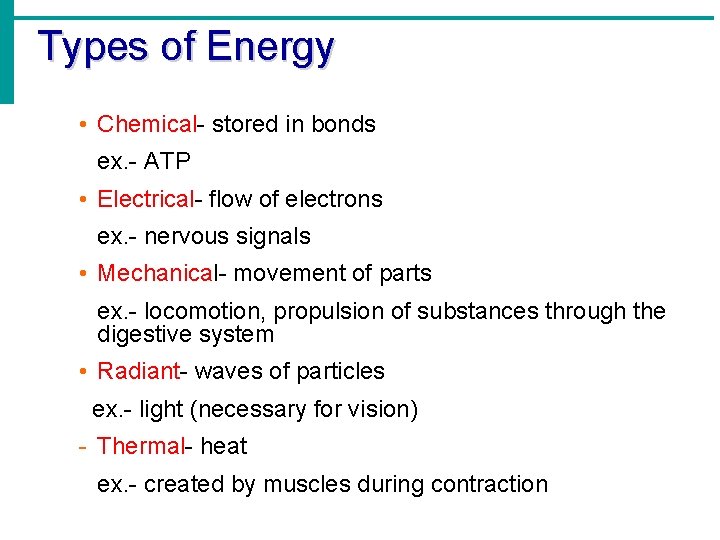 Types of Energy

• Chemical- stored in bonds

ex.- ATP

• Electrical- flow of electrons

ex.- nervous signals

• Mechanical- movement of parts

ex.- locomotion, propulsion of substances through the digestive system

• Radiant- waves of particles

ex.- light (necessary for vision)

- Thermal- heat

ex.- created by muscles during contraction